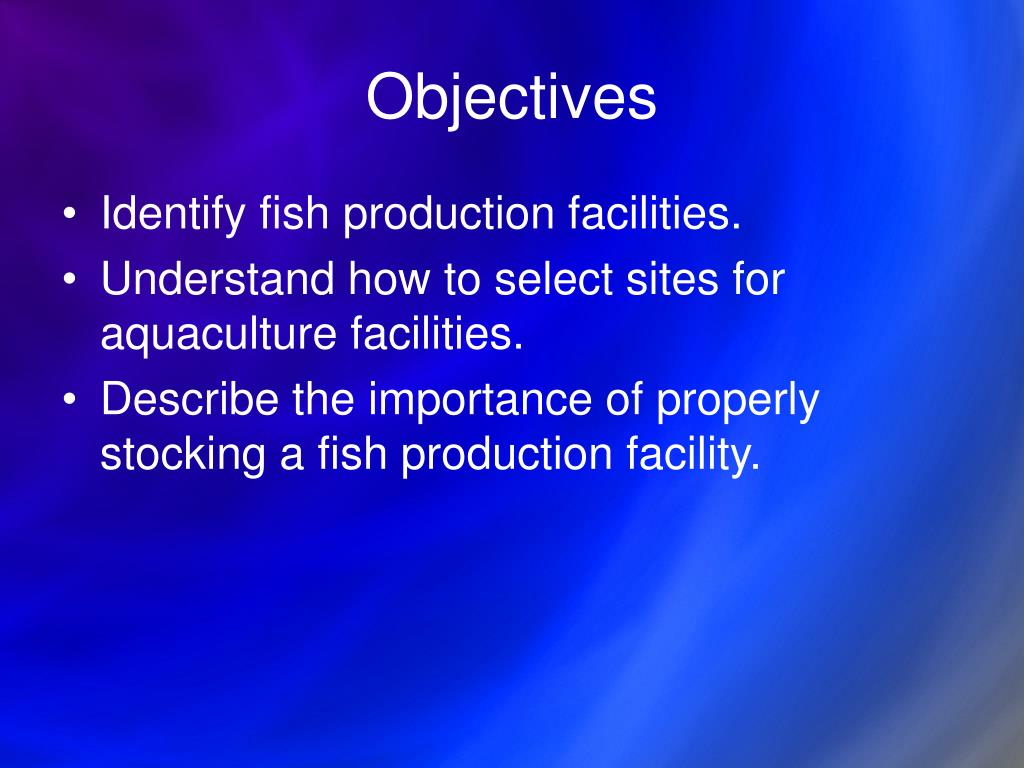 Objectives

• Identify fish production facilities.
• Understand how to select sites for aquaculture facilities.
• Describe the importance of properly stocking a fish production facility.